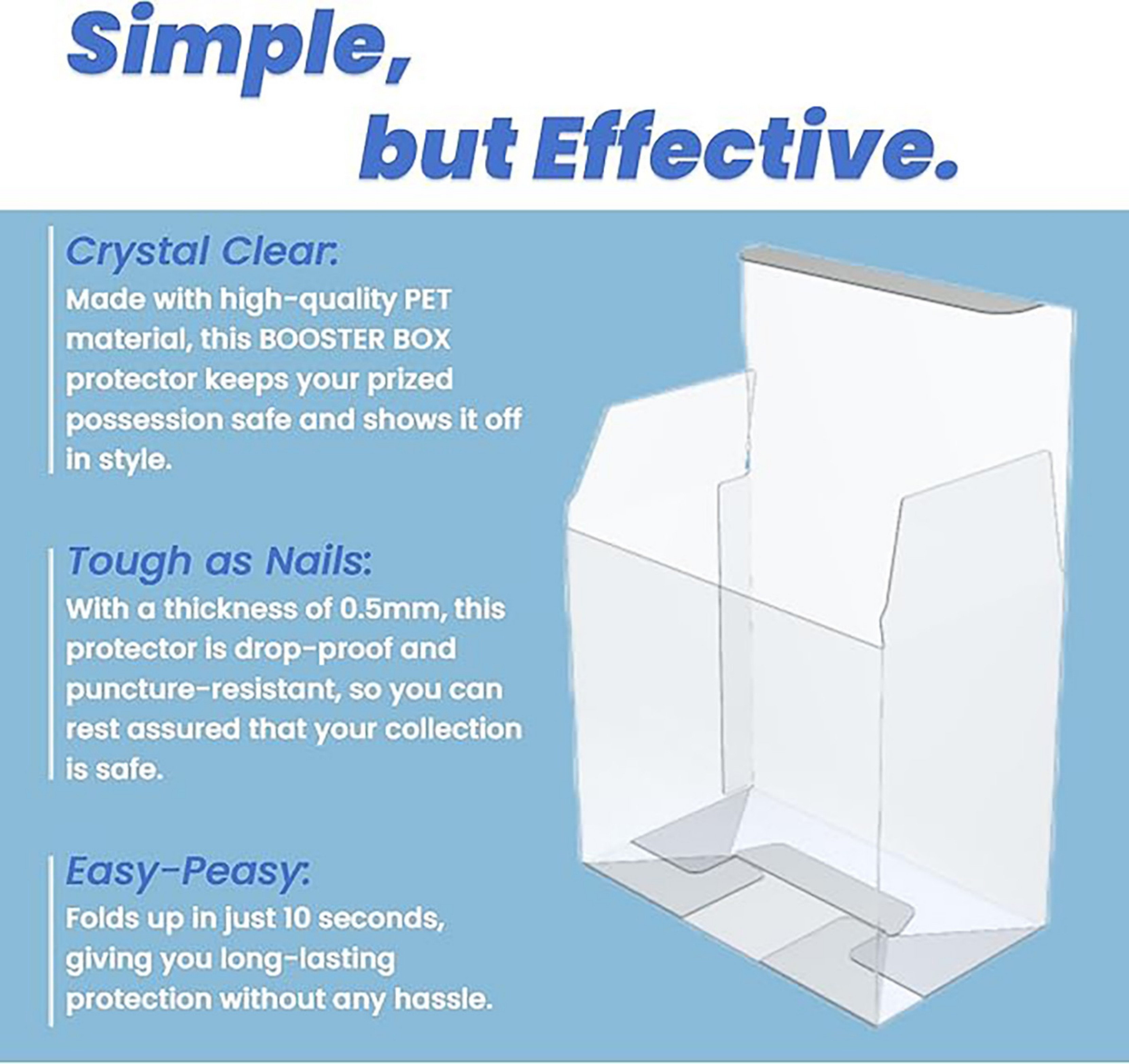 Simple,
but Effective.

Crystal Clear:
Made with high-quality PET material, this BOOSTER BOX protector keeps your prized possession safe and shows it off in style.

Tough as Nails:
With a thickness of 0.5mm, this protector is drop-proof and puncture-resistant, so you can rest assured that your collection is safe.

Easy-Peasy:
Folds up in just 10 seconds, giving you long-lasting protection without any hassle.